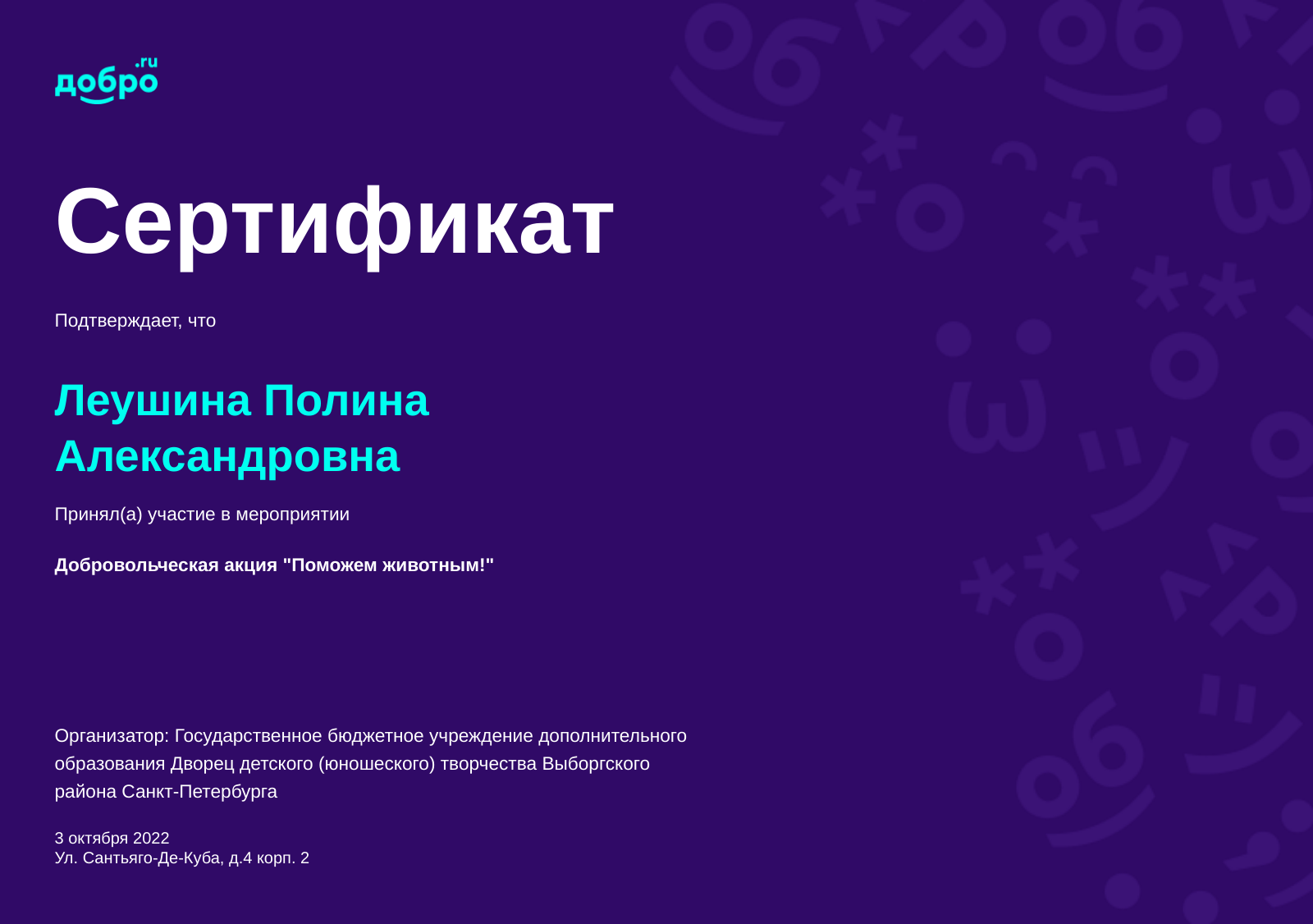 добро.ru

Сертификат

Подтверждает, что

Леушина Полина Александровна

Принял(а) участие в мероприятии

Добровольческая акция "Поможем животным!"

Организатор: Государственное бюджетное учреждение дополнительного образования Дворец детского (юношеского) творчества Выборгского района Санкт-Петербурга

3 октября 2022
Ул. Сантьяго-Де-Куба, д.4 корп. 2